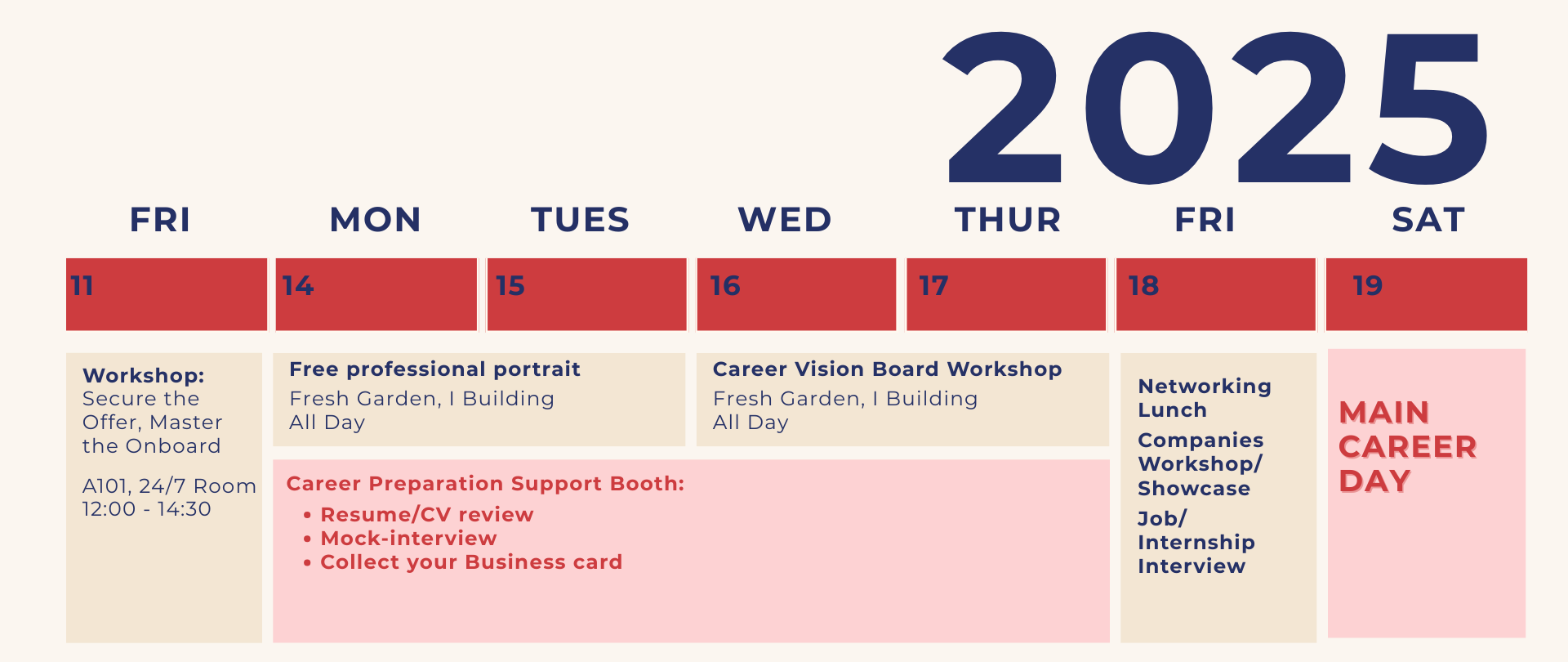 2025

FRI

MON

TUES

WED

THUR

FRI

SAT

11

14

15

16

17

18

19

Workshop:
Secure the Offer, Master the Onboard

A101, 24/7 Room
12:00 - 14:30

Free professional portrait
Fresh Garden, I Building
All Day

Career Vision Board Workshop
Fresh Garden, I Building
All Day

Career Preparation Support Booth:
• Resume/CV review
• Mock-interview
• Collect your Business card

Networking Lunch

Companies Workshop/ Showcase

Job/ Internship Interview

MAIN CAREER DAY